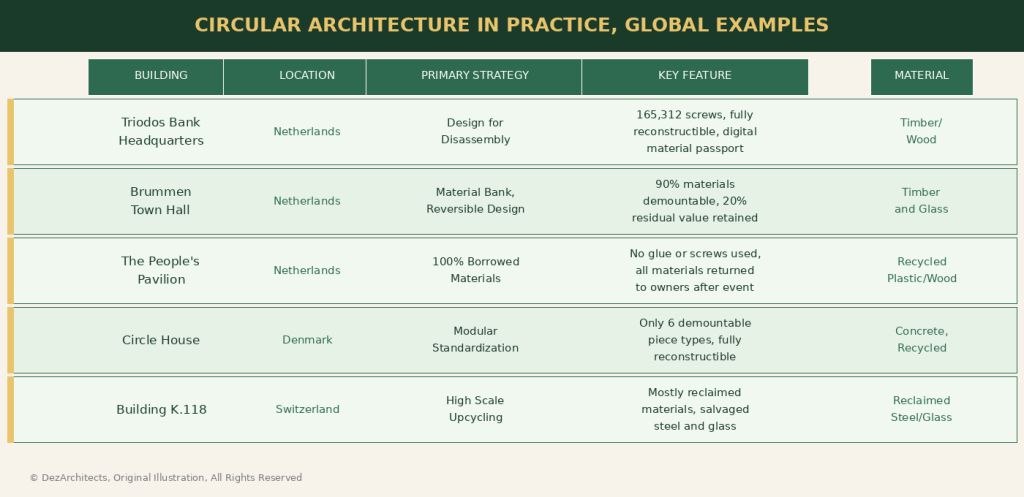 CIRCULAR ARCHITECTURE IN PRACTICE, GLOBAL EXAMPLES

| BUILDING | LOCATION | PRIMARY STRATEGY | KEY FEATURE | MATERIAL |
|---|---|---|---|---|
| Triodos Bank Headquarters | Netherlands | Design for Disassembly | 165,312 screws, fully reconstructible, digital material passport | Timber/ Wood |
| Brummen Town Hall | Netherlands | Material Bank, Reversible Design | 90% materials demountable, 20% residual value retained | Timber and Glass |
| The People's Pavilion | Netherlands | 100% Borrowed Materials | No glue or screws used, all materials returned to owners after event | Recycled Plastic/Wood |
| Circle House | Denmark | Modular Standardization | Only 6 demountable piece types, fully reconstructible | Concrete, Recycled |
| Building K.118 | Switzerland | High Scale Upcycling | Mostly reclaimed materials, salvaged steel and glass | Reclaimed Steel/Glass |

© DezArchitects, Original Illustration, All Rights Reserved